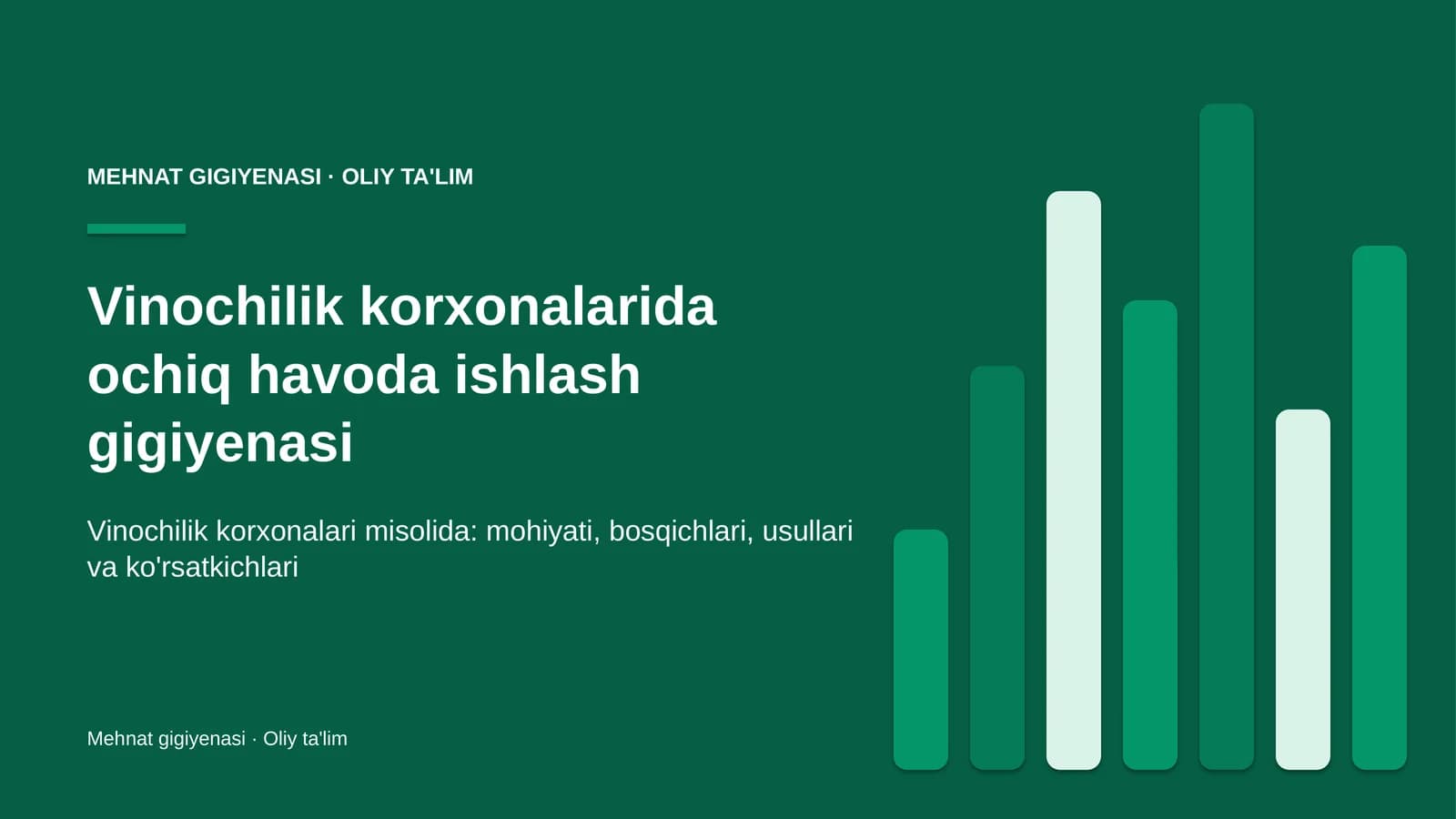 MEHNAT GIGIYENASI · OLIY TA'LIM

Vinochilik korxonalarida ochiq havoda ishlash gigiyenasi

Vinochilik korxonalari misolida: mohiyati, bosqichlari, usullari va ko'rsatkichlari

Mehnat gigiyenasi · Oliy ta'lim